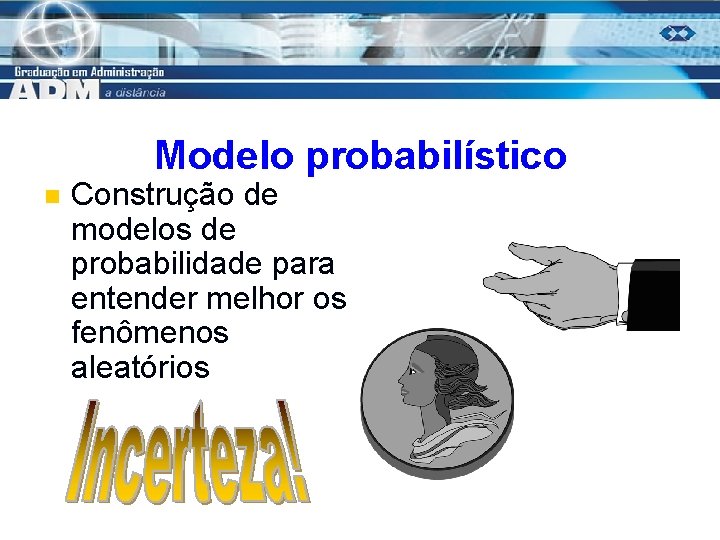 Graduação em Administração
ADM a distância

Modelo probabilístico

Construção de modelos de probabilidade para entender melhor os fenômenos aleatórios

Incerteza!